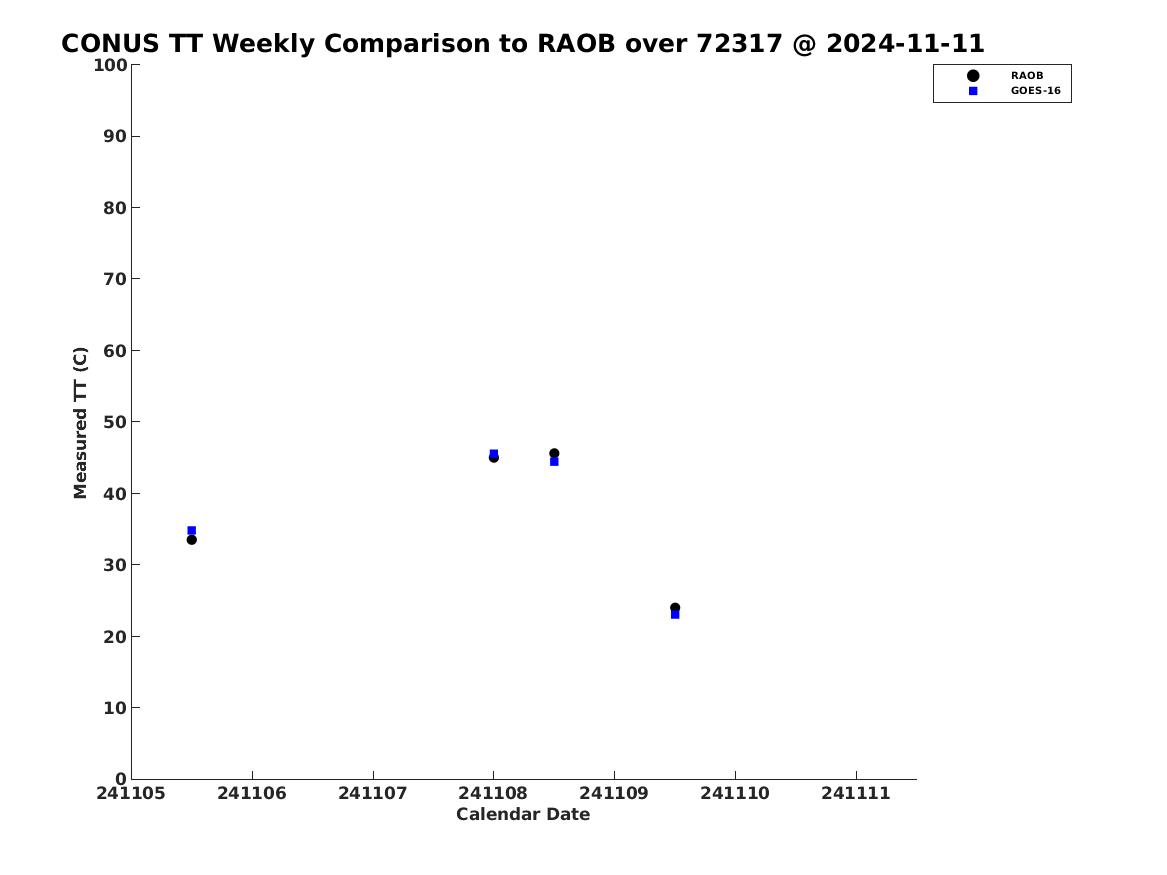 CONUS TT Weekly Comparison to RAOB over 72317 @ 2024-11-11

RAOB
GOES-16

Measured TT (C)

100
90
80
70
60
50
40
30
20
10
0

241105 241106 241107 241108 241109 241110 241111

Calendar Date